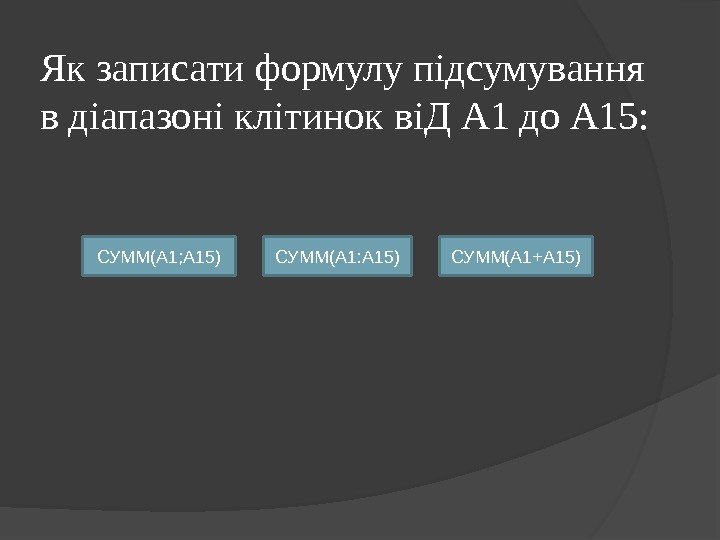 Як записати формулу підсумування в діапазоні клітинок віД А1 до А15:

СУММ(А1;А15)

СУММ(А1:А15)

СУММ(А1+А15)